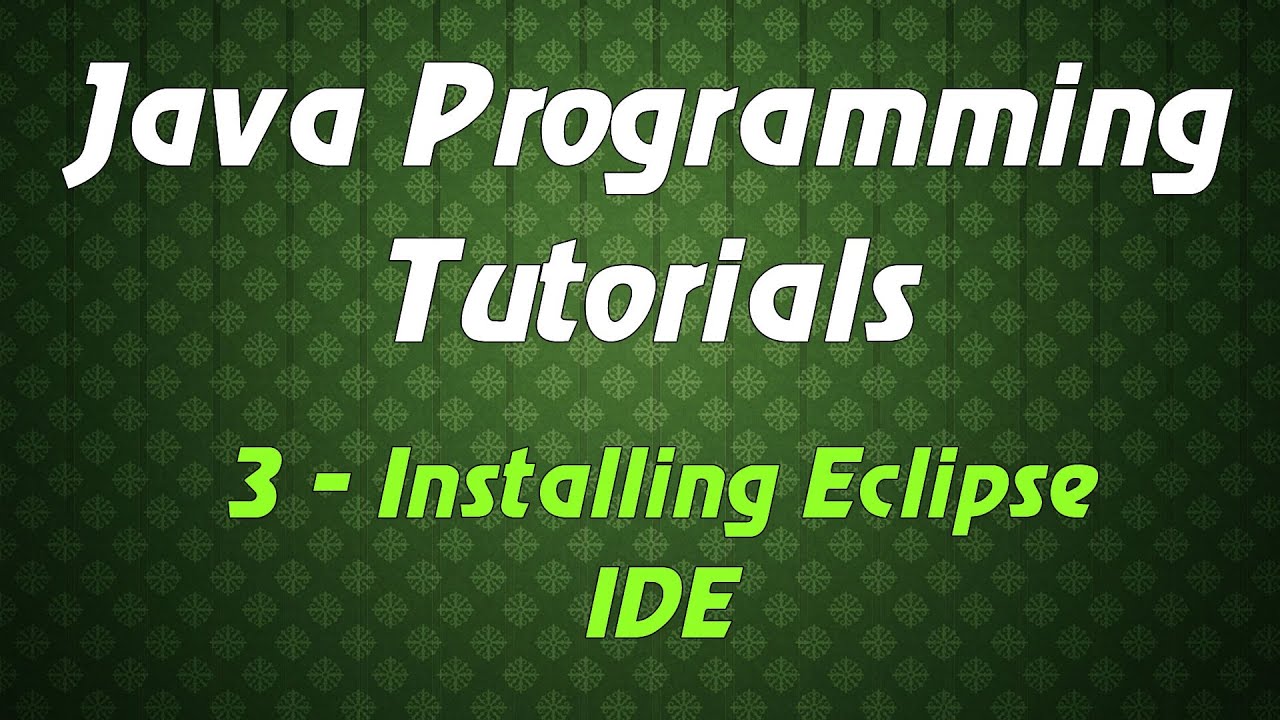 Java Programming Tutorials

3 - Installing Eclipse IDE